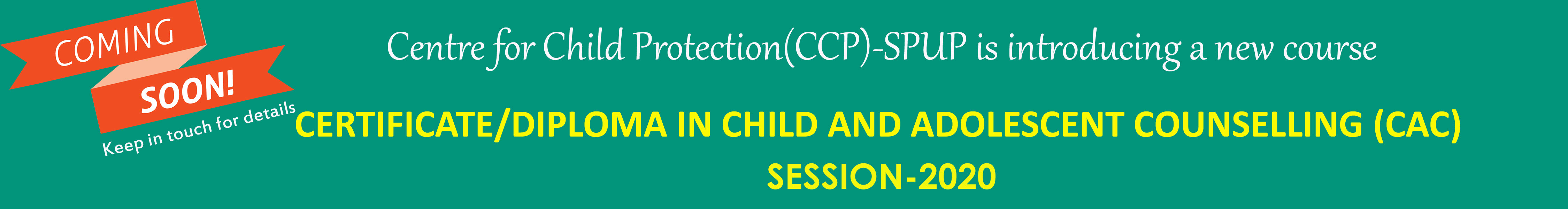 COMING SOON!
Keep in touch for details

Centre for Child Protection(CCP)-SPUP is introducing a new course

CERTIFICATE/DIPLOMA IN CHILD AND ADOLESCENT COUNSELLING (CAC)
SESSION-2020